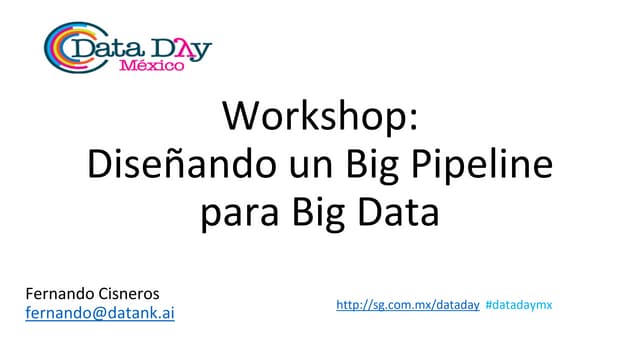 Data Day México

Workshop:
Diseñando un Big Pipeline para Big Data

Fernando Cisneros
fernando@datank.ai

http://sg.com.mx/dataday #datadaymx